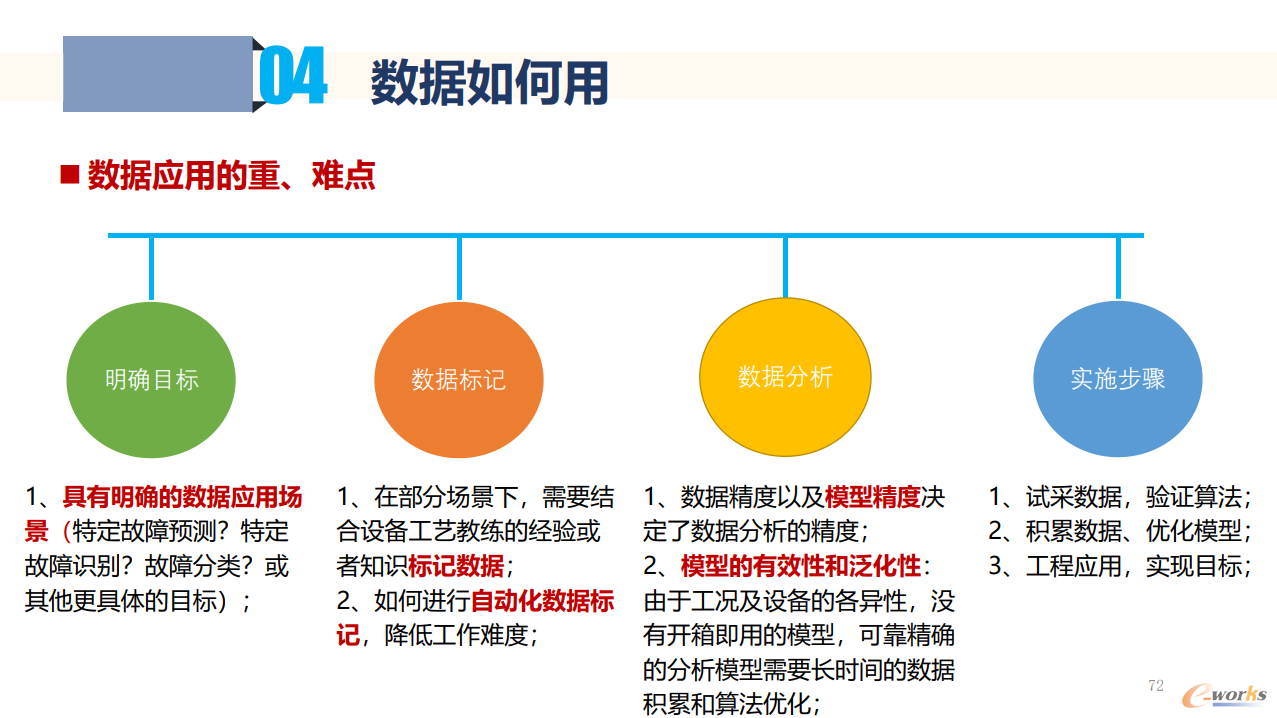 04 数据如何用

■ 数据应用的重、难点

明确目标

数据标记

数据分析

实施步骤

1、具有明确的数据应用场景（特定故障预测？特定故障识别？故障分类？或其他更具体的目标）；

1、在部分场景下，需要结合设备工艺教练的经验或者知识标记数据；
2、如何进行自动化数据标记，降低工作难度；

1、数据精度以及模型精度决定了数据分析的精度；
2、模型的有效性和泛化性：由于工况及设备的各异性，没有开箱即用的模型，可靠精确的分析模型需要长时间的数据积累和算法优化；

1、试采数据，验证算法；
2、积累数据、优化模型；
3、工程应用，实现目标；

72

e-works